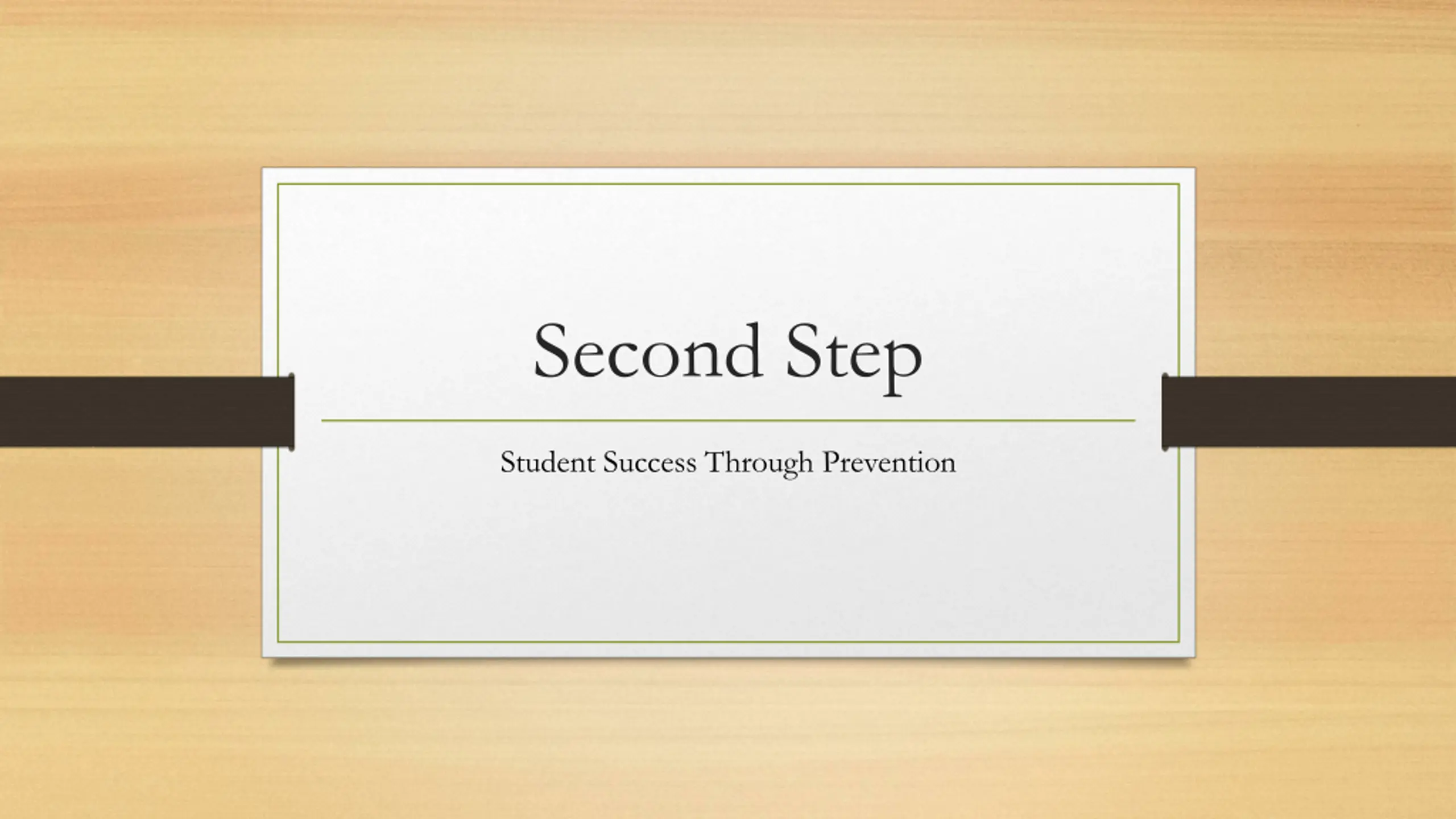 Second Step

Student Success Through Prevention